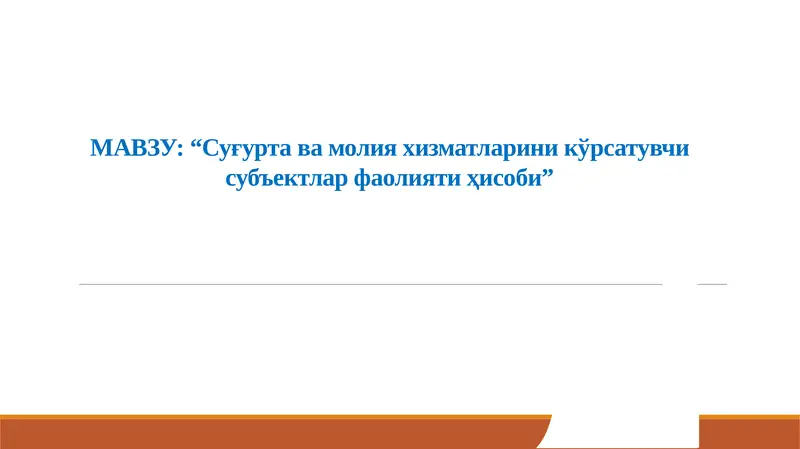 МАВЗУ: “Суғурта ва молия хизматларини кўрсатувчи субъектлар фаолияти ҳисоби”